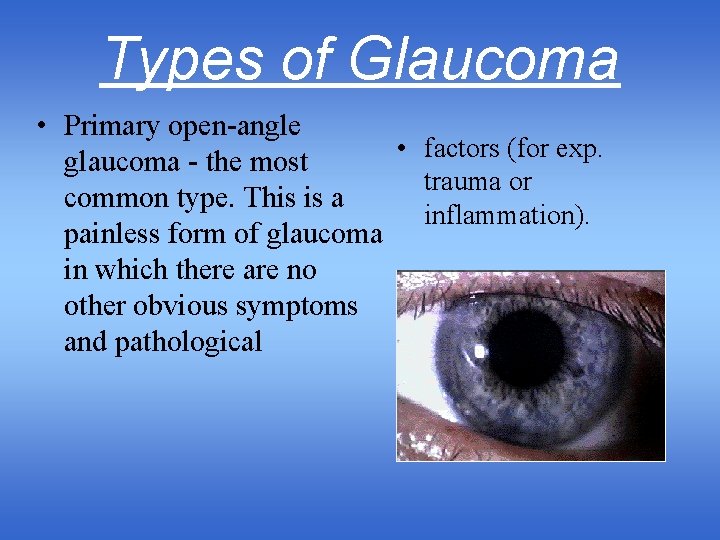 Types of Glaucoma

• Primary open-angle glaucoma - the most common type. This is a painless form of glaucoma in which there are no other obvious symptoms and pathological

• factors (for exp. trauma or inflammation).